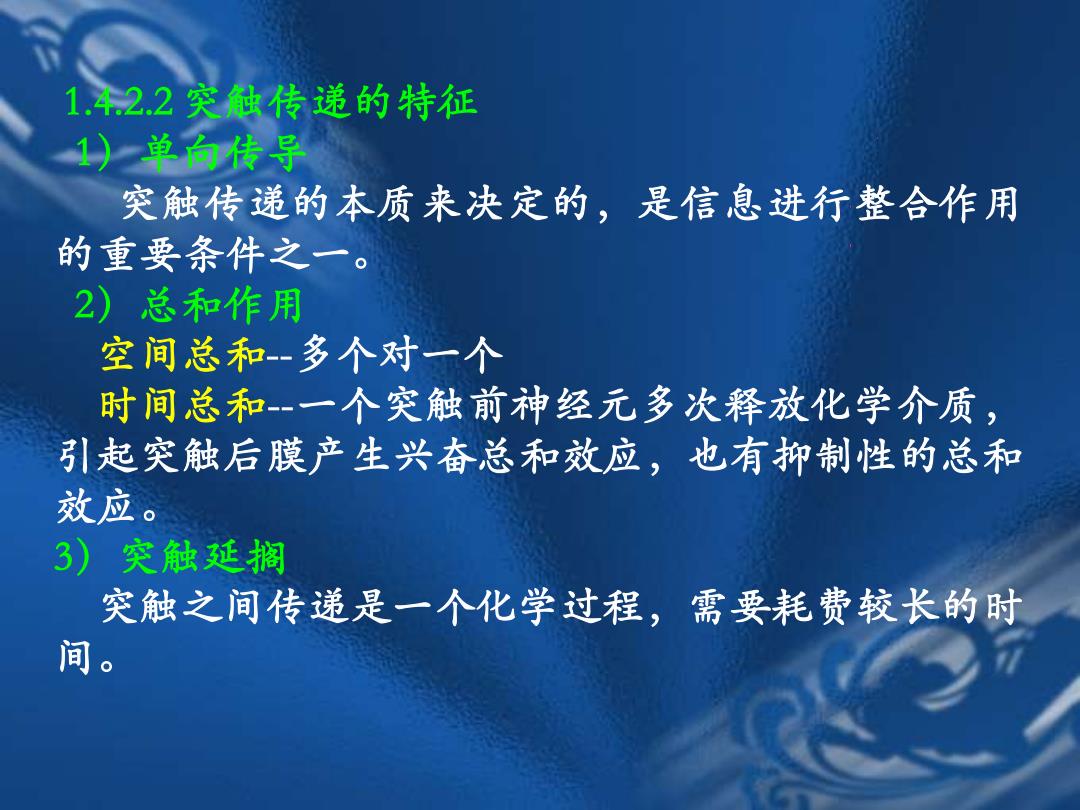 1.4.2.2 突触传递的特征
1）单向传导
突触传递的本质来决定的，是信息进行整合作用的重要条件之一。
2）总和作用
空间总和--多个对一个
时间总和--一个突触前神经元多次释放化学介质，引起突触后膜产生兴奋总和效应，也有抑制性的总和效应。
3）突触延搁
突触之间传递是一个化学过程，需要耗费较长的时间。